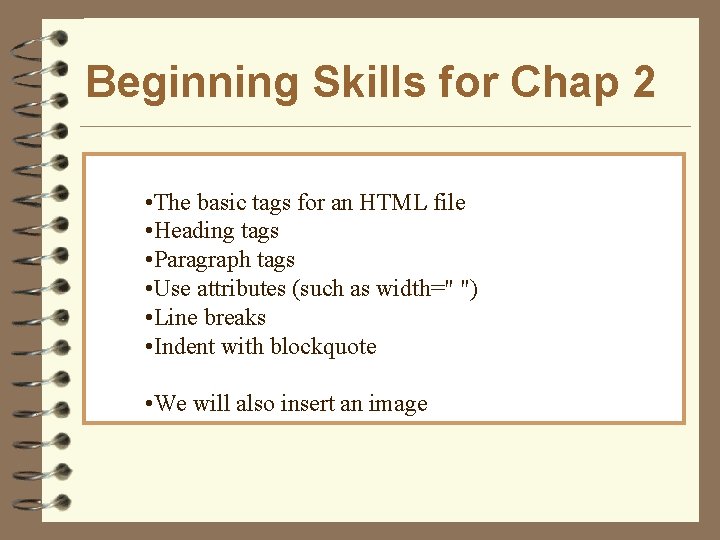 Beginning Skills for Chap 2

•The basic tags for an HTML file
•Heading tags
•Paragraph tags
•Use attributes (such as width=" ")
•Line breaks
•Indent with blockquote

•We will also insert an image